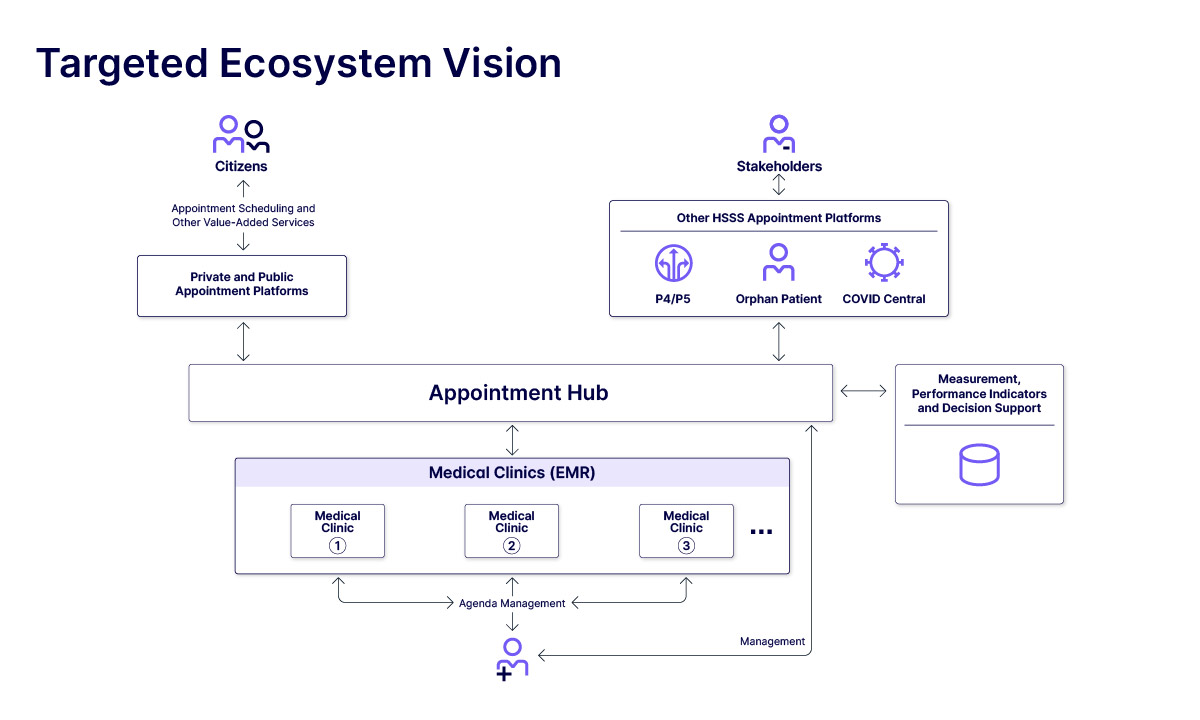 Targeted Ecosystem Vision

Citizens

Appointment Scheduling and Other Value-Added Services

Private and Public Appointment Platforms

Stakeholders

Other HSSS Appointment Platforms

P4/P5

Orphan Patient

COVID Central

Appointment Hub

Measurement, Performance Indicators and Decision Support

Medical Clinics (EMR)

Medical Clinic ①

Medical Clinic ②

Medical Clinic ③

...

Agenda Management

Management